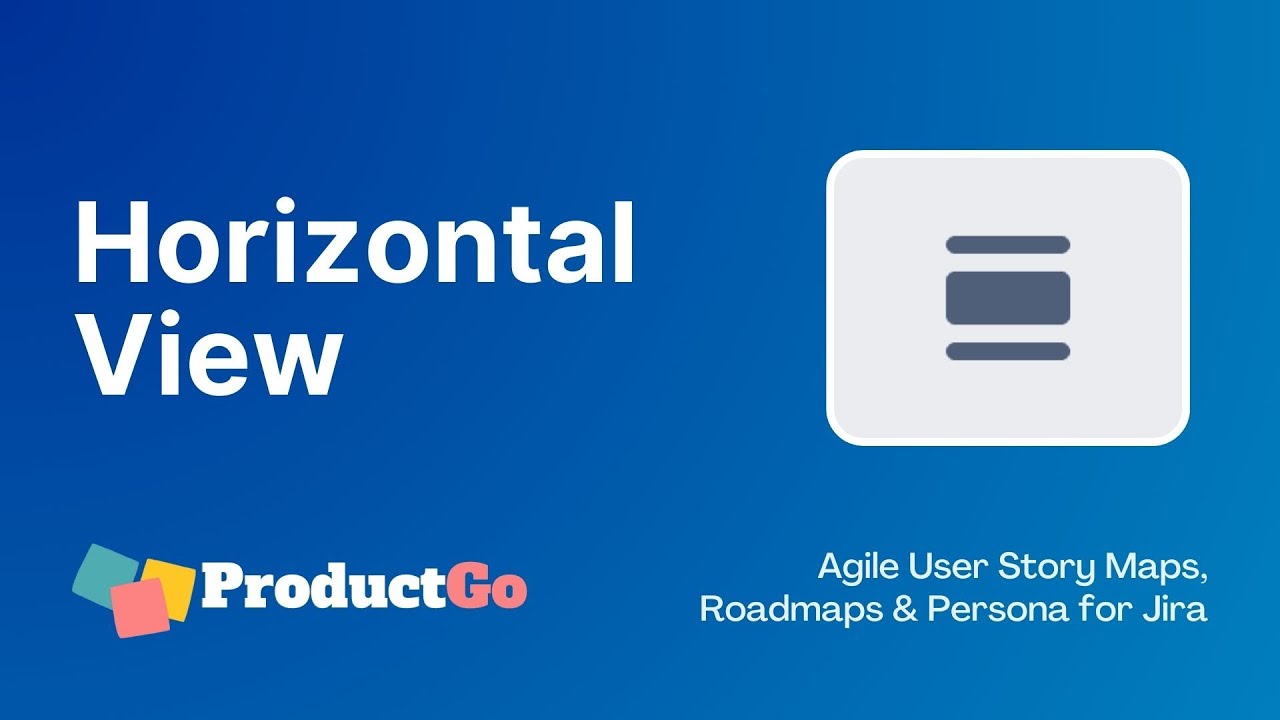 Horizontal View

ProductGo

Agile User Story Maps, Roadmaps & Persona for Jira